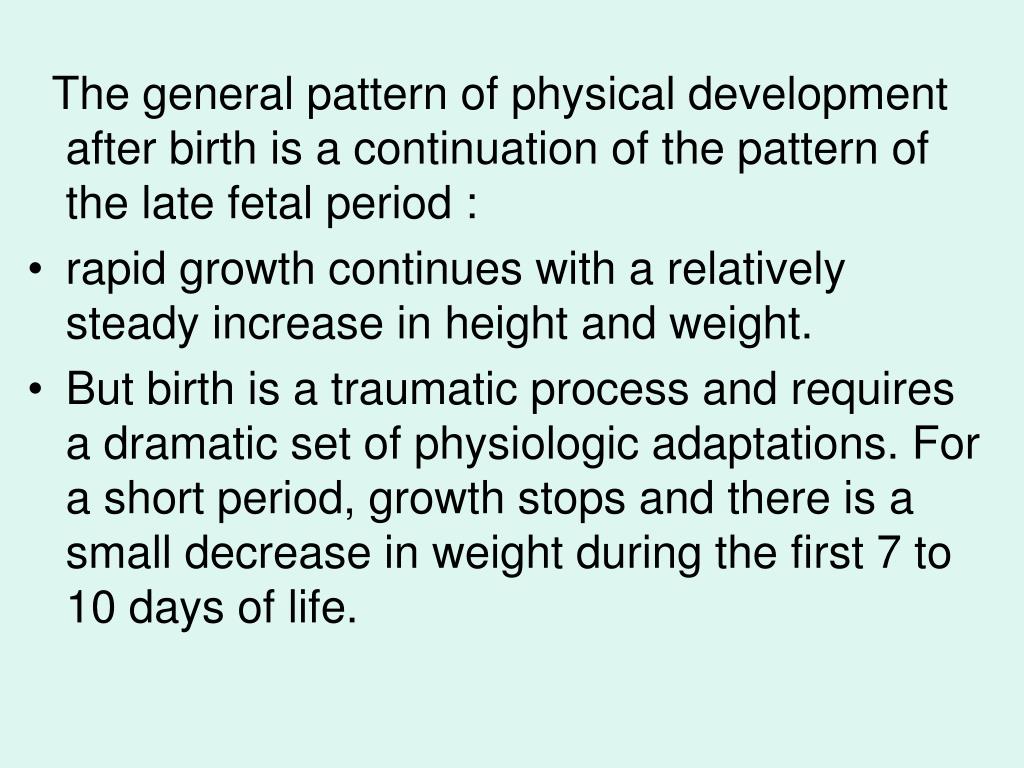 The general pattern of physical development after birth is a continuation of the pattern of the late fetal period :

• rapid growth continues with a relatively steady increase in height and weight.

• But birth is a traumatic process and requires a dramatic set of physiologic adaptations. For a short period, growth stops and there is a small decrease in weight during the first 7 to 10 days of life.